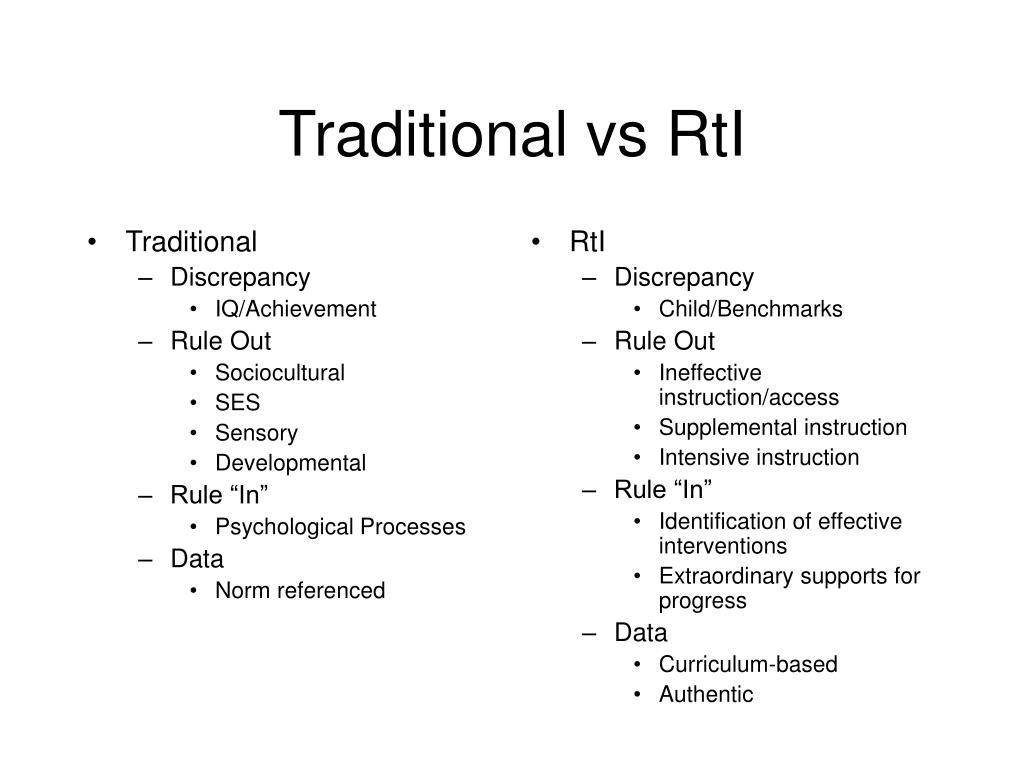 Traditional vs RtI

• Traditional
– Discrepancy
• IQ/Achievement
– Rule Out
• Sociocultural
• SES
• Sensory
• Developmental
– Rule “In”
• Psychological Processes
– Data
• Norm referenced

• RtI
– Discrepancy
• Child/Benchmarks
– Rule Out
• Ineffective instruction/access
• Supplemental instruction
• Intensive instruction
– Rule “In”
• Identification of effective interventions
• Extraordinary supports for progress
– Data
• Curriculum-based
• Authentic